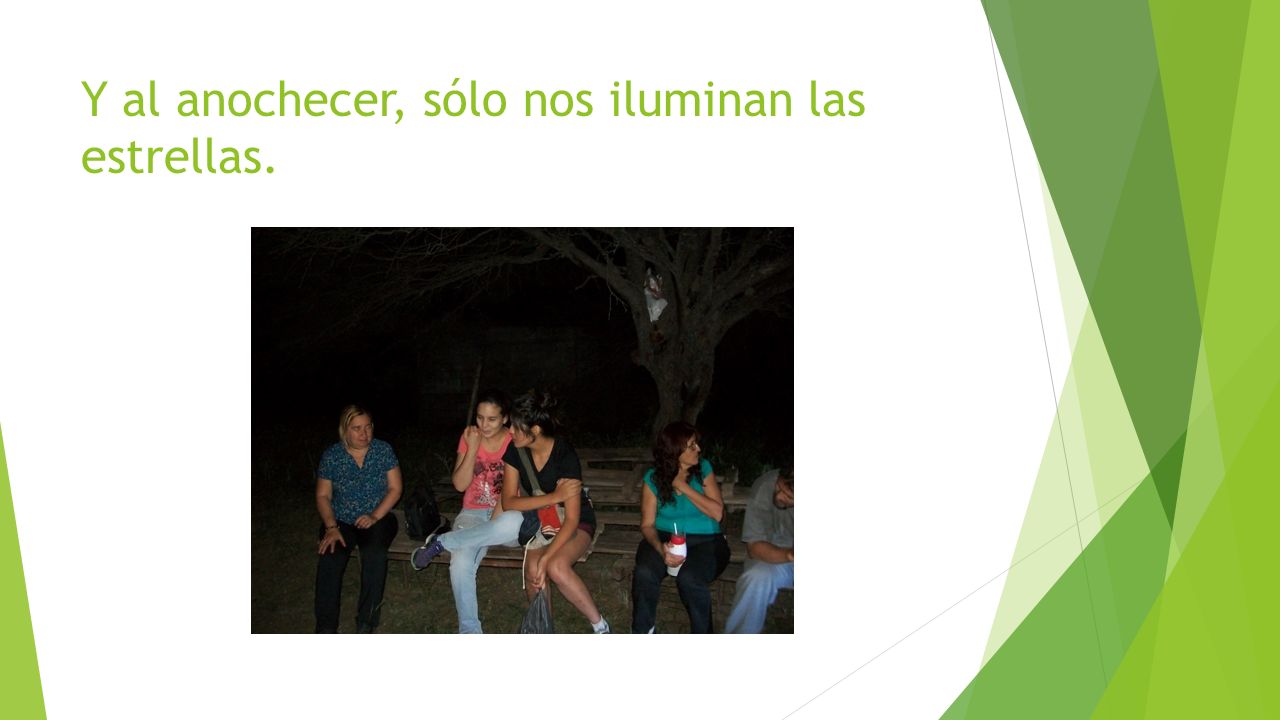 Y al anochecer, sólo nos iluminan las estrellas.